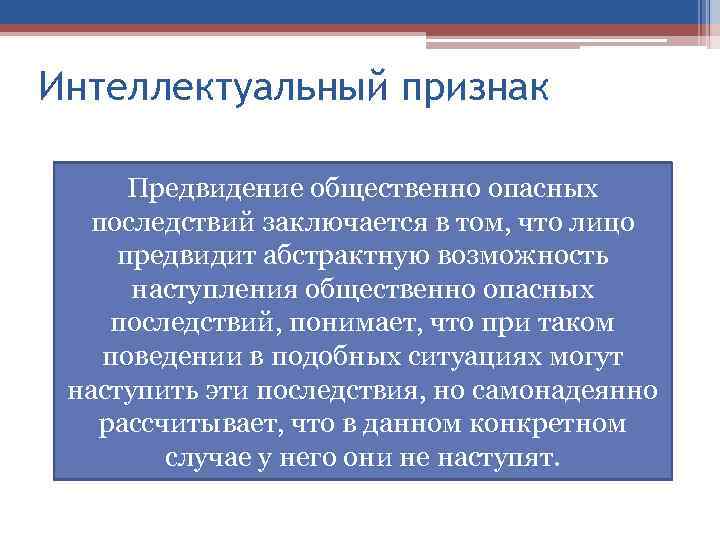 Интеллектуальный признак

Предвидение общественно опасных последствий заключается в том, что лицо предвидит абстрактную возможность наступления общественно опасных последствий, понимает, что при таком поведении в подобных ситуациях могут наступить эти последствия, но самонадеянно рассчитывает, что в данном конкретном случае у него они не наступят.